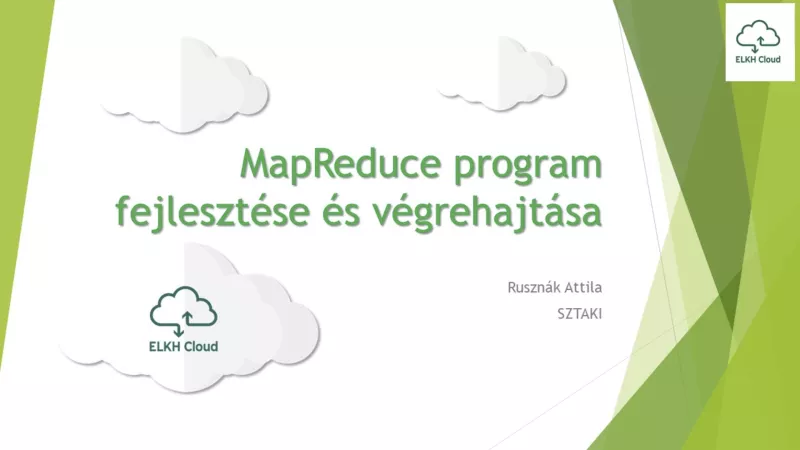 ELKH Cloud

MapReduce program fejlesztése és végrehajtása

Rusznák Attila
SZTAKI

ELKH Cloud